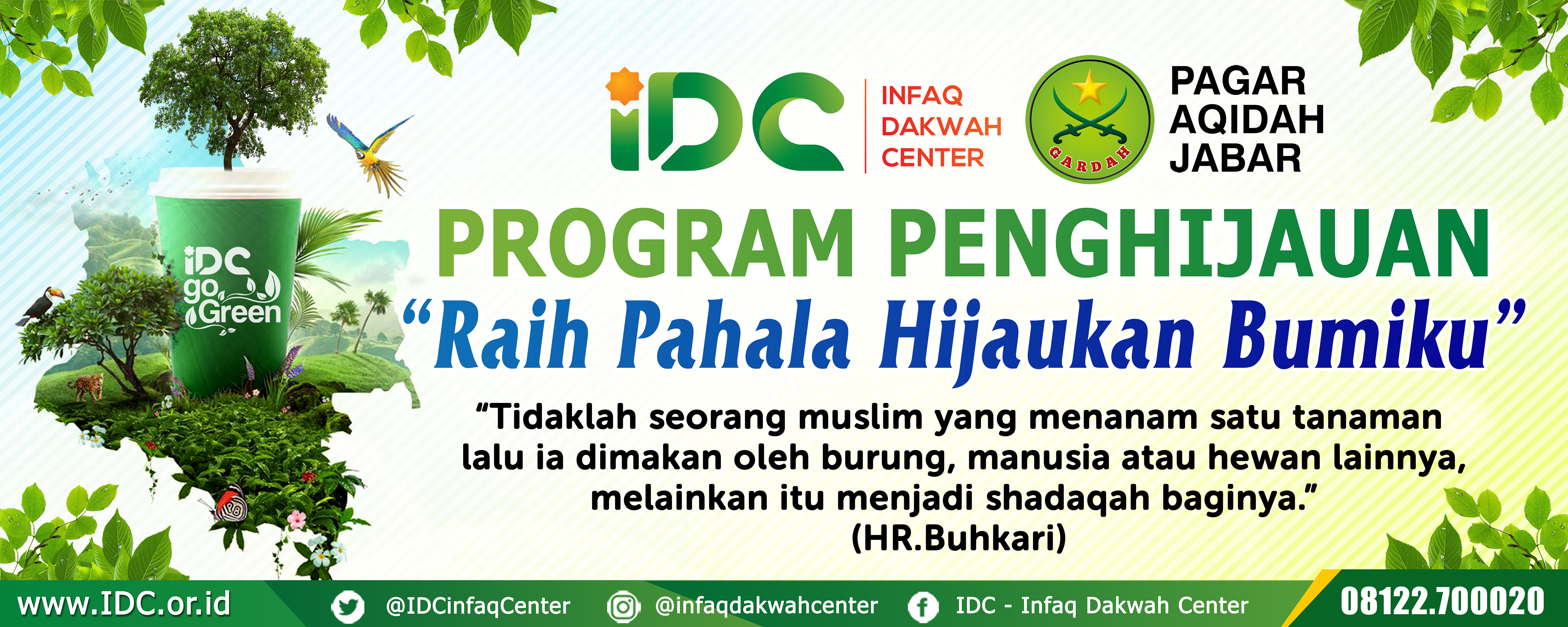 iDC go Green

iDC INFAQ DAKWAH CENTER

GARDAH

PAGAR AQIDAH JABAR

PROGRAM PENGHIJAUAN

“Raih Pahala Hijaukan Bumiku”

“Tidaklah seorang muslim yang menanam satu tanaman lalu ia dimakan oleh burung, manusia atau hewan lainnya, melainkan itu menjadi shadaqah baginya.”
(HR.Buhkari)

www.IDC.or.id @IDCinfaqCenter @infaqdakwahcenter IDC - Infaq Dakwah Center 08122.700020